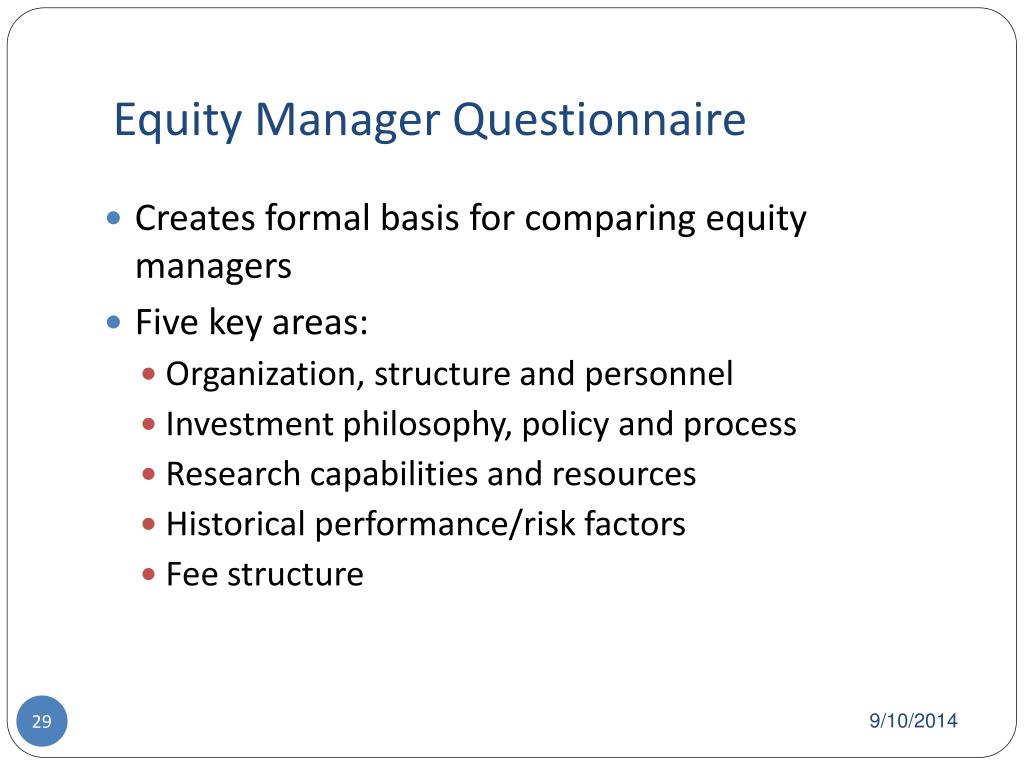 Equity Manager Questionnaire

- Creates formal basis for comparing equity managers
- Five key areas:
  - Organization, structure and personnel
  - Investment philosophy, policy and process
  - Research capabilities and resources
  - Historical performance/risk factors
  - Fee structure

29

9/10/2014